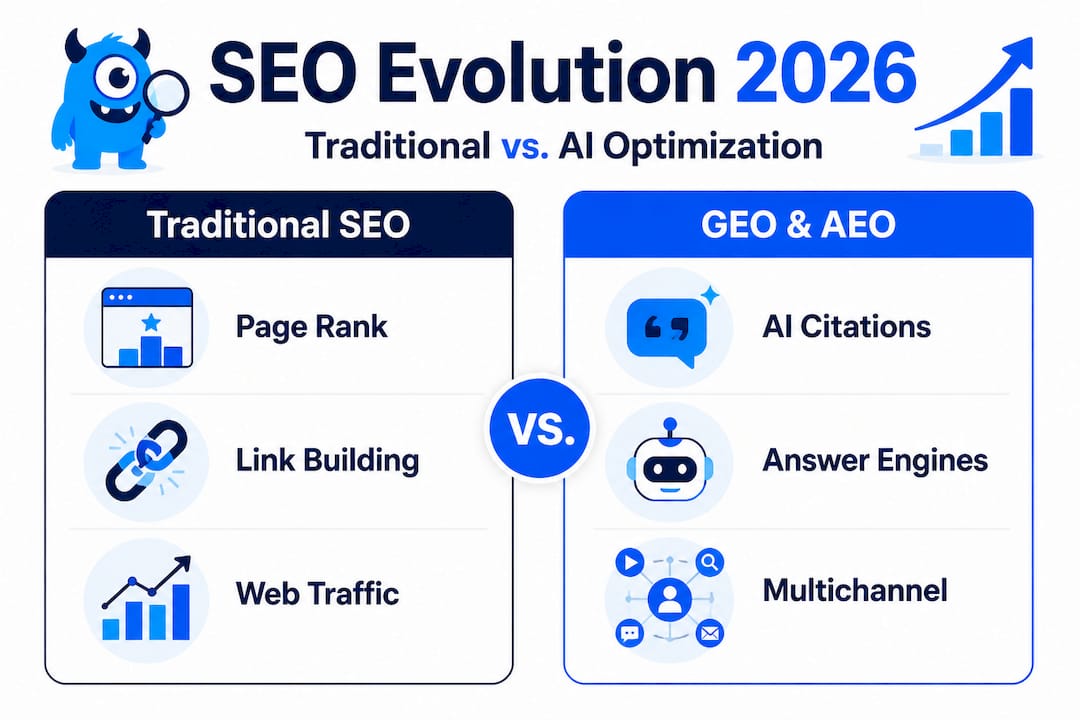 SEO Evolution 2026

Traditional vs. AI Optimization

Traditional SEO

Page Rank

Link Building

Web Traffic

VS.

GEO & AEO

AI Citations

Answer Engines

Multichannel